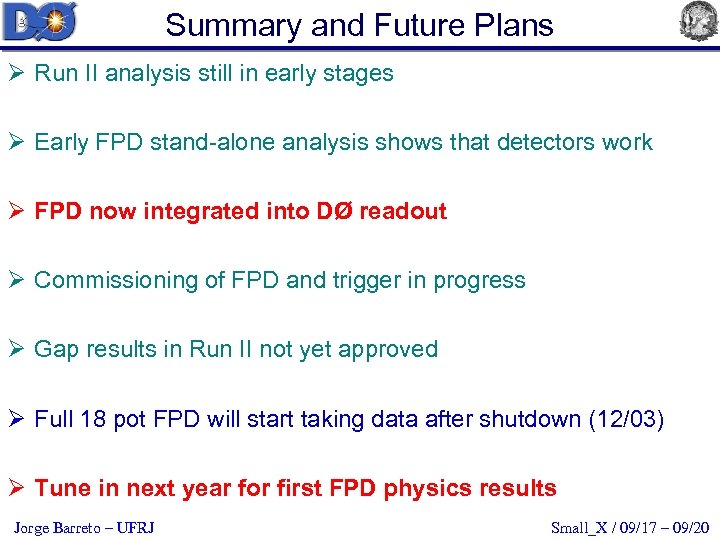 DØ

Summary and Future Plans

➢ Run II analysis still in early stages

➢ Early FPD stand-alone analysis shows that detectors work

➢ FPD now integrated into DØ readout

➢ Commissioning of FPD and trigger in progress

➢ Gap results in Run II not yet approved

➢ Full 18 pot FPD will start taking data after shutdown (12/03)

➢ Tune in next year for first FPD physics results

Jorge Barreto – UFRJ

Small_X / 09/17 – 09/20